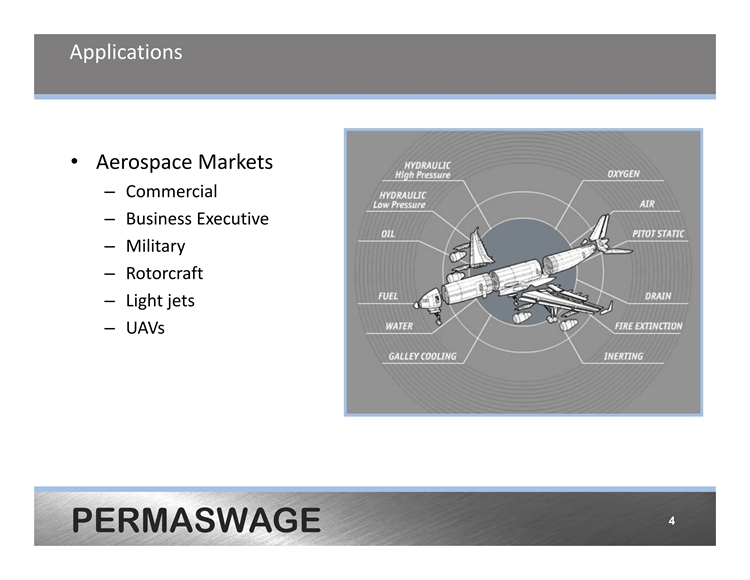 Applications

• Aerospace Markets
  – Commercial
  – Business Executive
  – Military
  – Rotorcraft
  – Light jets
  – UAVs

HYDRAULIC High Pressure
HYDRAULIC Low Pressure
OIL
FUEL
WATER
GALLEY COOLING
OXYGEN
AIR
PITOT STATIC
DRAIN
FIRE EXTINCTION
INERTING

PERMASWAGE

4